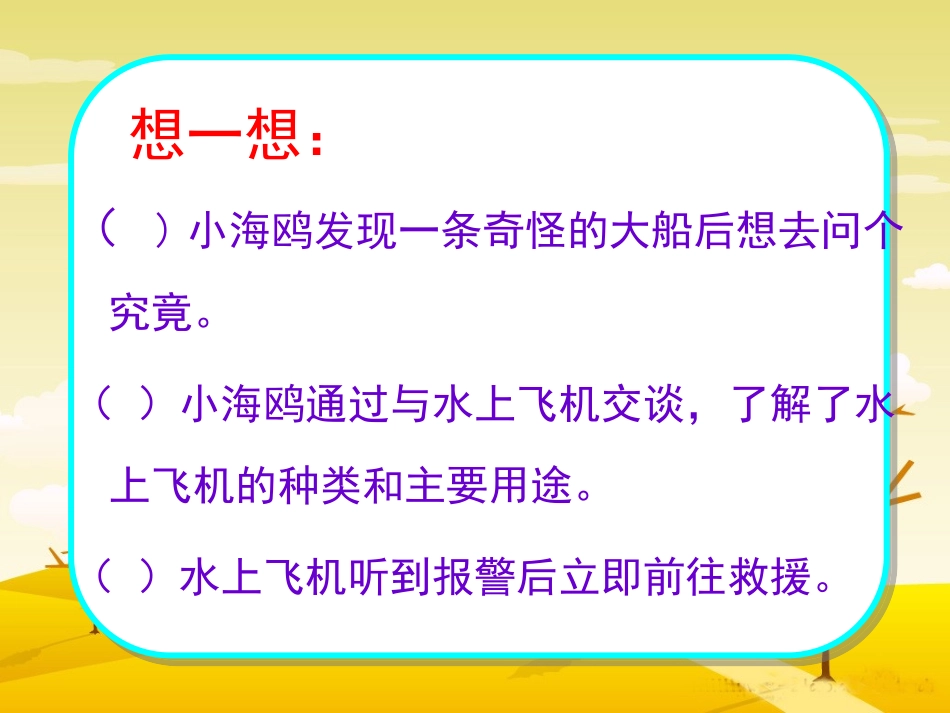 想一想：

（ ）小海鸥发现一条奇怪的大船后想去问个究竟。

（ ）小海鸥通过与水上飞机交谈，了解了水上飞机的种类和主要用途。

（ ）水上飞机听到报警后立即前往救援。